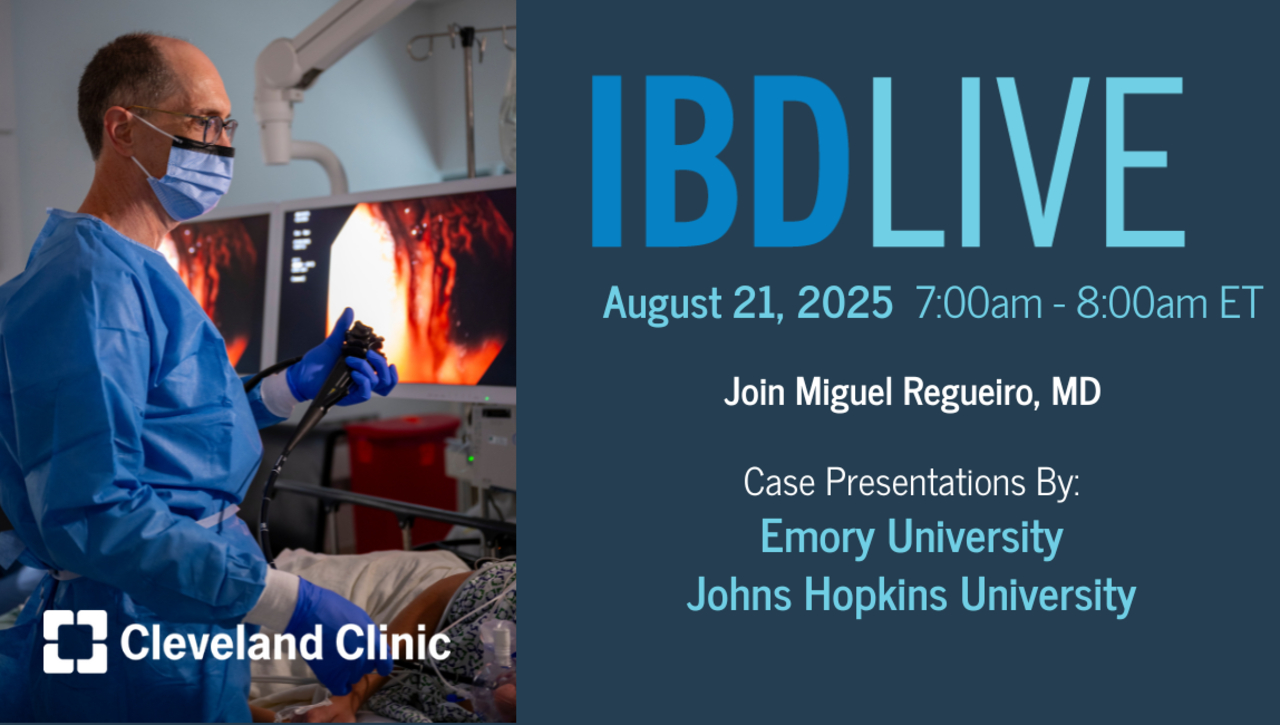 Cleveland Clinic

IBDLIVE

August 21, 2025 7:00am - 8:00am ET

Join Miguel Regueiro, MD

Case Presentations By:
Emory University
Johns Hopkins University